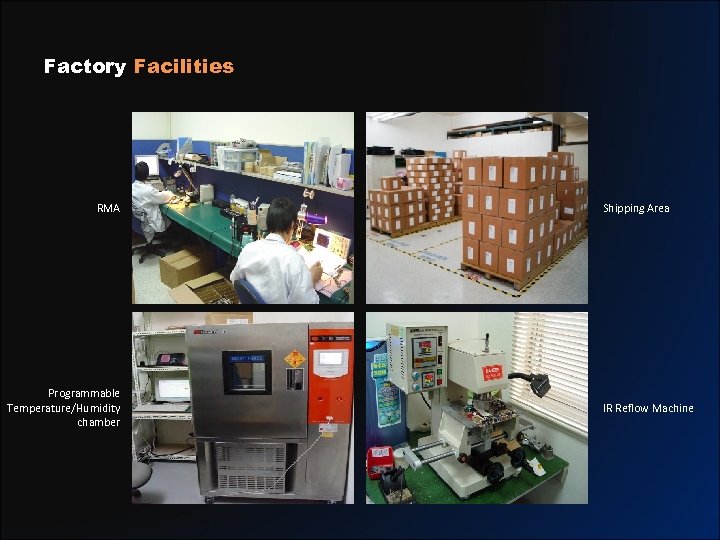 Factory Facilities

RMA

Shipping Area

Programmable Temperature/Humidity chamber

IR Reflow Machine